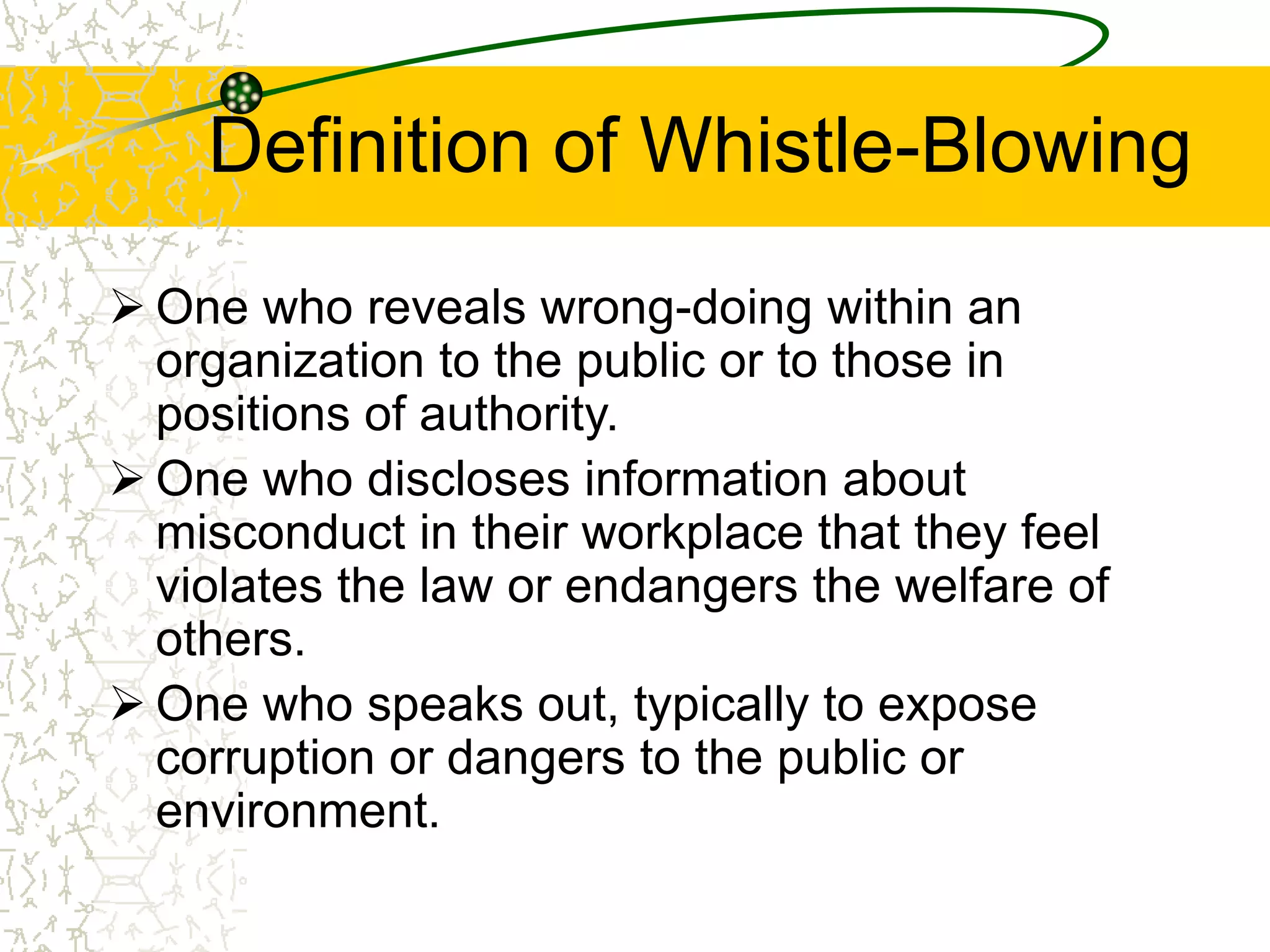 Definition of Whistle-Blowing

➢ One who reveals wrong-doing within an organization to the public or to those in positions of authority.

➢ One who discloses information about misconduct in their workplace that they feel violates the law or endangers the welfare of others.

➢ One who speaks out, typically to expose corruption or dangers to the public or environment.